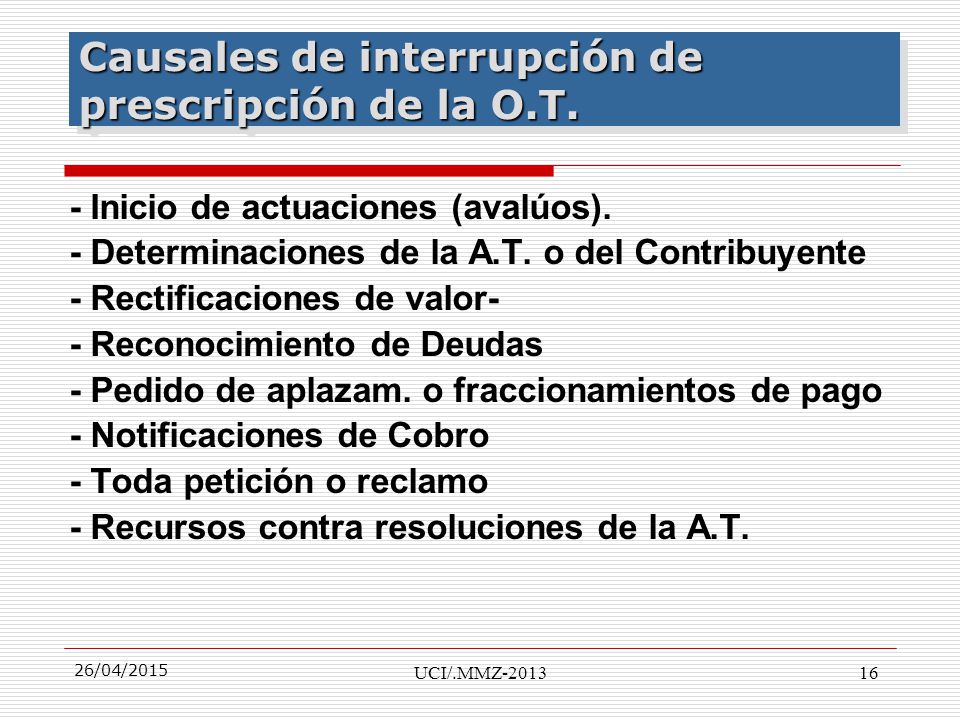 Causales de interrupción de prescripción de la O.T.

- Inicio de actuaciones (avalúos).
- Determinaciones de la A.T. o del Contribuyente
- Rectificaciones de valor-
- Reconocimiento de Deudas
- Pedido de aplazam. o fraccionamientos de pago
- Notificaciones de Cobro
- Toda petición o reclamo
- Recursos contra resoluciones de la A.T.

26/04/2015
UCI/.MMZ-2013
16